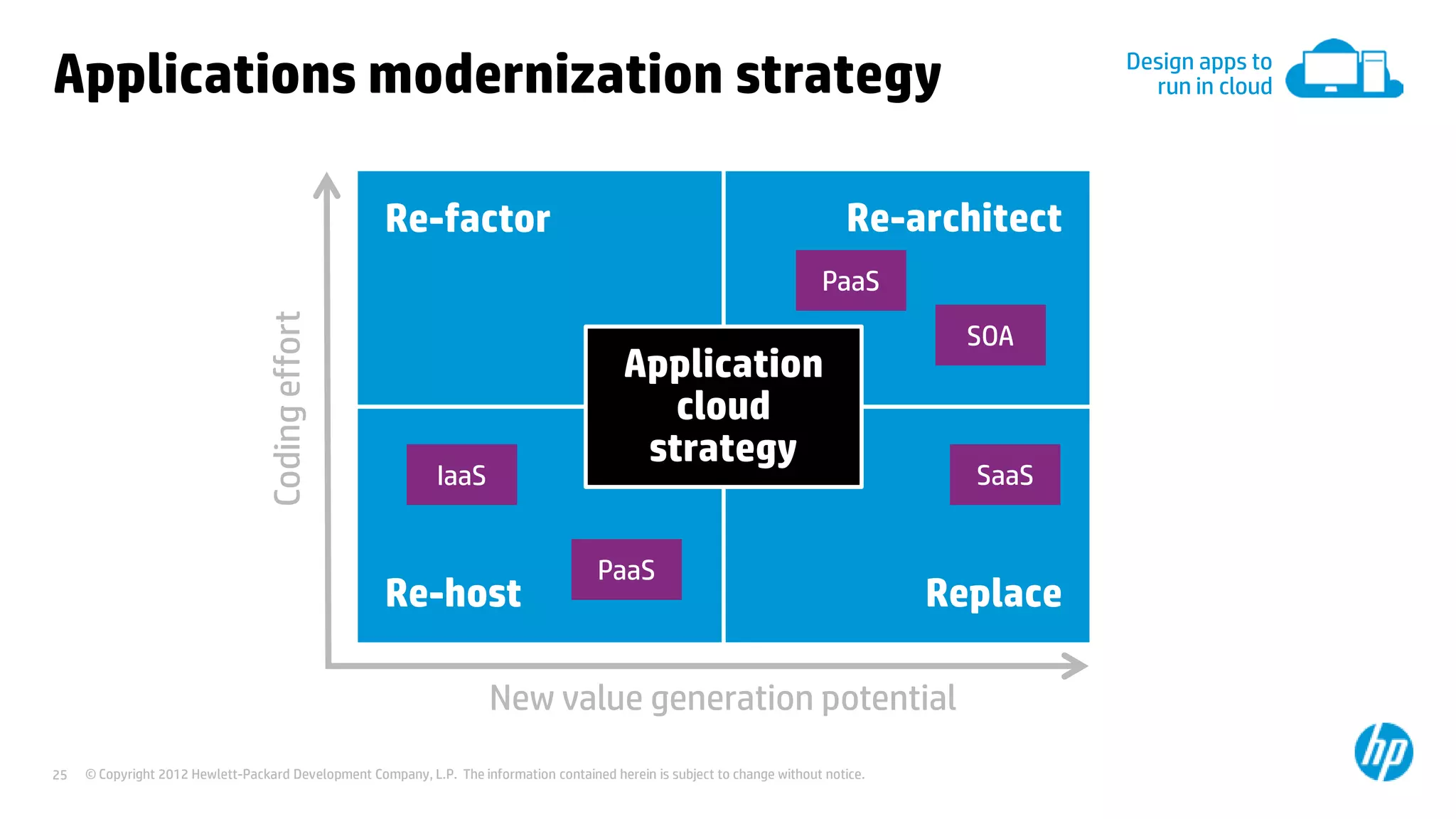 Applications modernization strategy

Design apps to run in cloud

Coding effort

Re-factor

Re-architect

PaaS

SOA

Application cloud strategy

IaaS

SaaS

PaaS

Re-host

Replace

New value generation potential

25 © Copyright 2012 Hewlett-Packard Development Company, L.P. The information contained herein is subject to change without notice.

hp